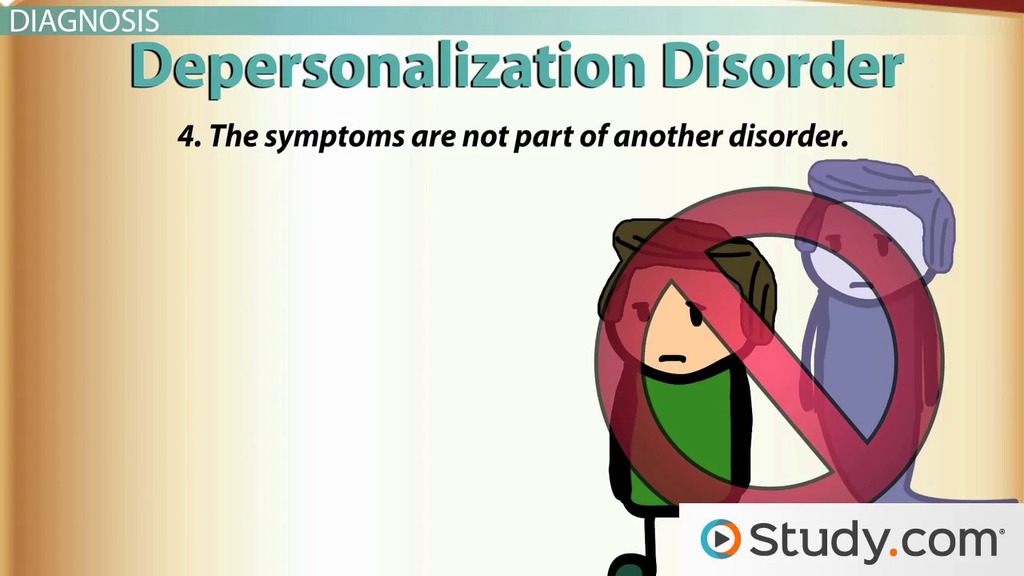 DIAGNOSIS

Depersonalization Disorder

4. The symptoms are not part of another disorder.

Study.com